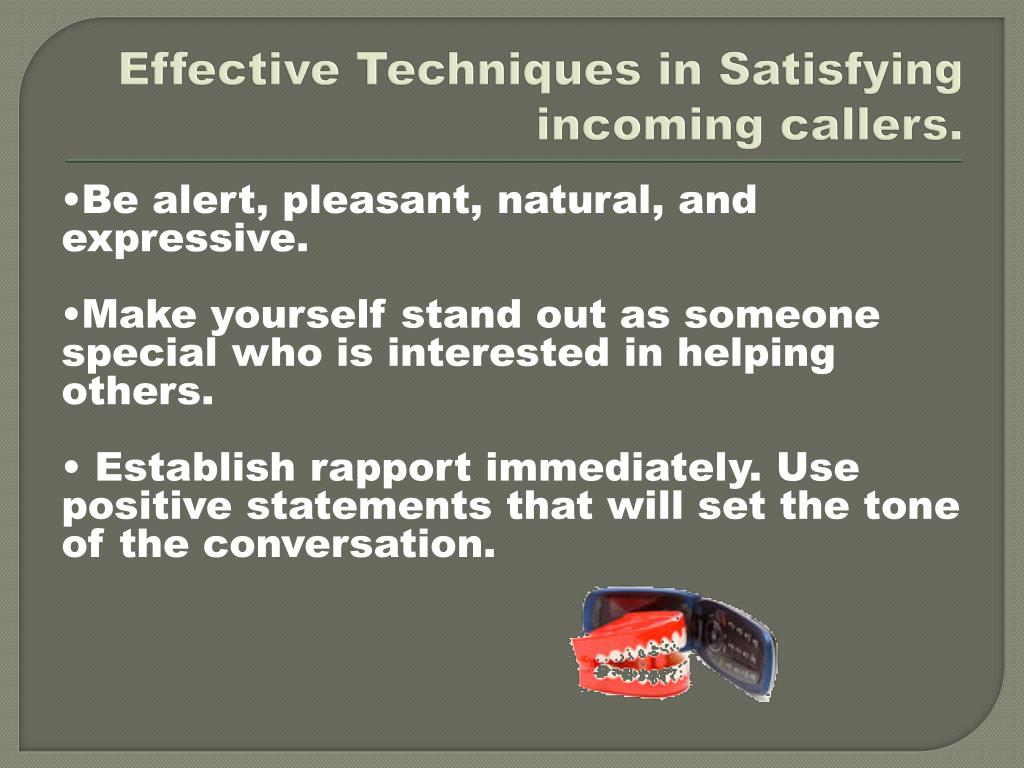 Effective Techniques in Satisfying incoming callers.

•Be alert, pleasant, natural, and expressive.

•Make yourself stand out as someone special who is interested in helping others.

• Establish rapport immediately. Use positive statements that will set the tone of the conversation.